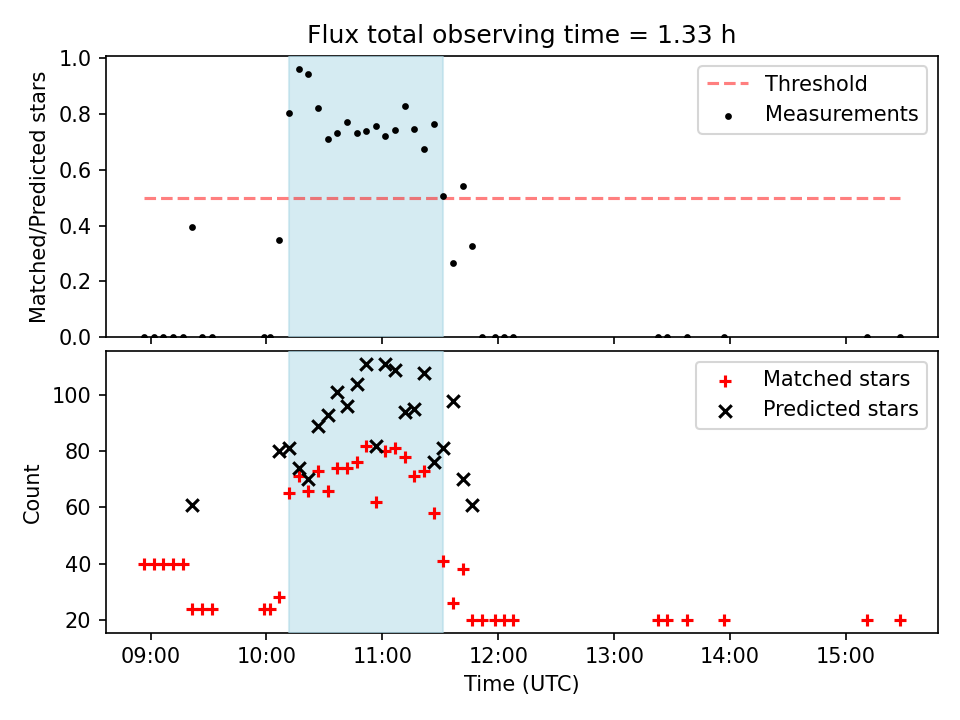 Flux total observing time = 1.33 h

Matched/Predicted stars

1.0
0.8
0.6
0.4
0.2
0.0

Threshold
Measurements

Count

100
80
60
40
20

Matched stars
Predicted stars

09:00
10:00
11:00
12:00
13:00
14:00
15:00

Time (UTC)